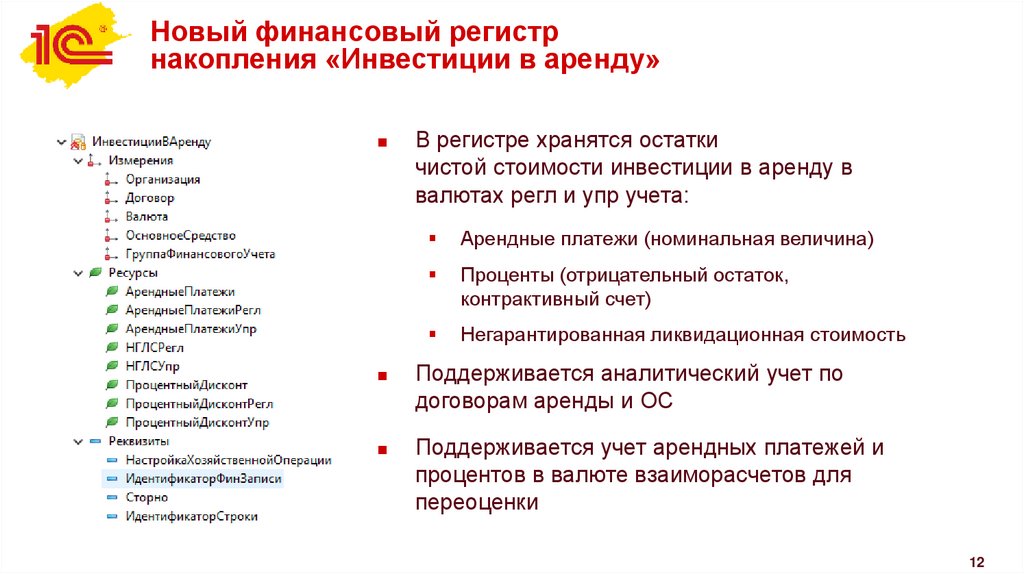 1С

Новый финансовый регистр накопления «Инвестиции в аренду»

ИнвестицииВАренду
Измерения
Организация
Договор
Валюта
ОсновноеСредство
ГруппаФинансовогоУчета
Ресурсы
АрендныеПлатежи
АрендныеПлатежиРегл
АрендныеПлатежиУпр
НГЛСРегл
НГЛСУпр
ПроцентныйДисконт
ПроцентныйДисконтРегл
ПроцентныйДисконтУпр
Реквизиты
НастройкаХозяйственнойОперации
ИдентификаторФинЗаписи
Сторно
ИдентификаторСтроки

В регистре хранятся остатки чистой стоимости инвестиции в аренду в валютах регл и упр учета:

Арендные платежи (номинальная величина)

Проценты (отрицательный остаток, контрактивный счет)

Негарантированная ликвидационная стоимость

Поддерживается аналитический учет по договорам аренды и ОС

Поддерживается учет арендных платежей и процентов в валюте взаиморасчетов для переоценки

12